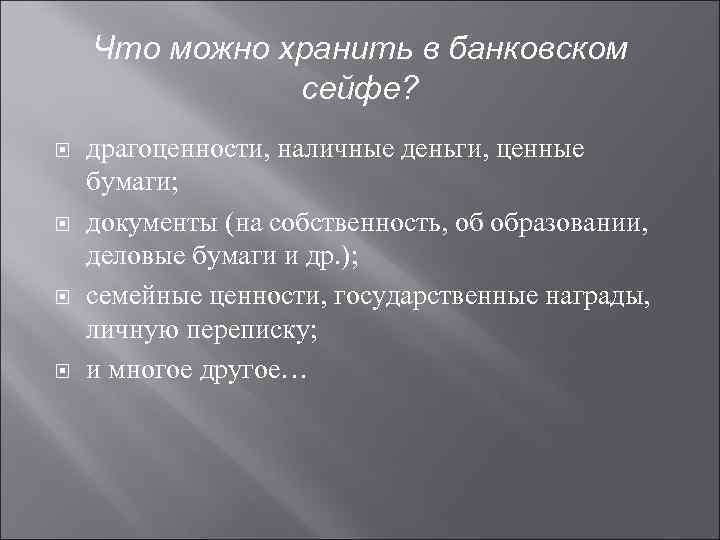 Что можно хранить в банковском сейфе?

драгоценности, наличные деньги, ценные бумаги;

документы (на собственность, об образовании, деловые бумаги и др.);

семейные ценности, государственные награды, личную переписку;

и многое другое…